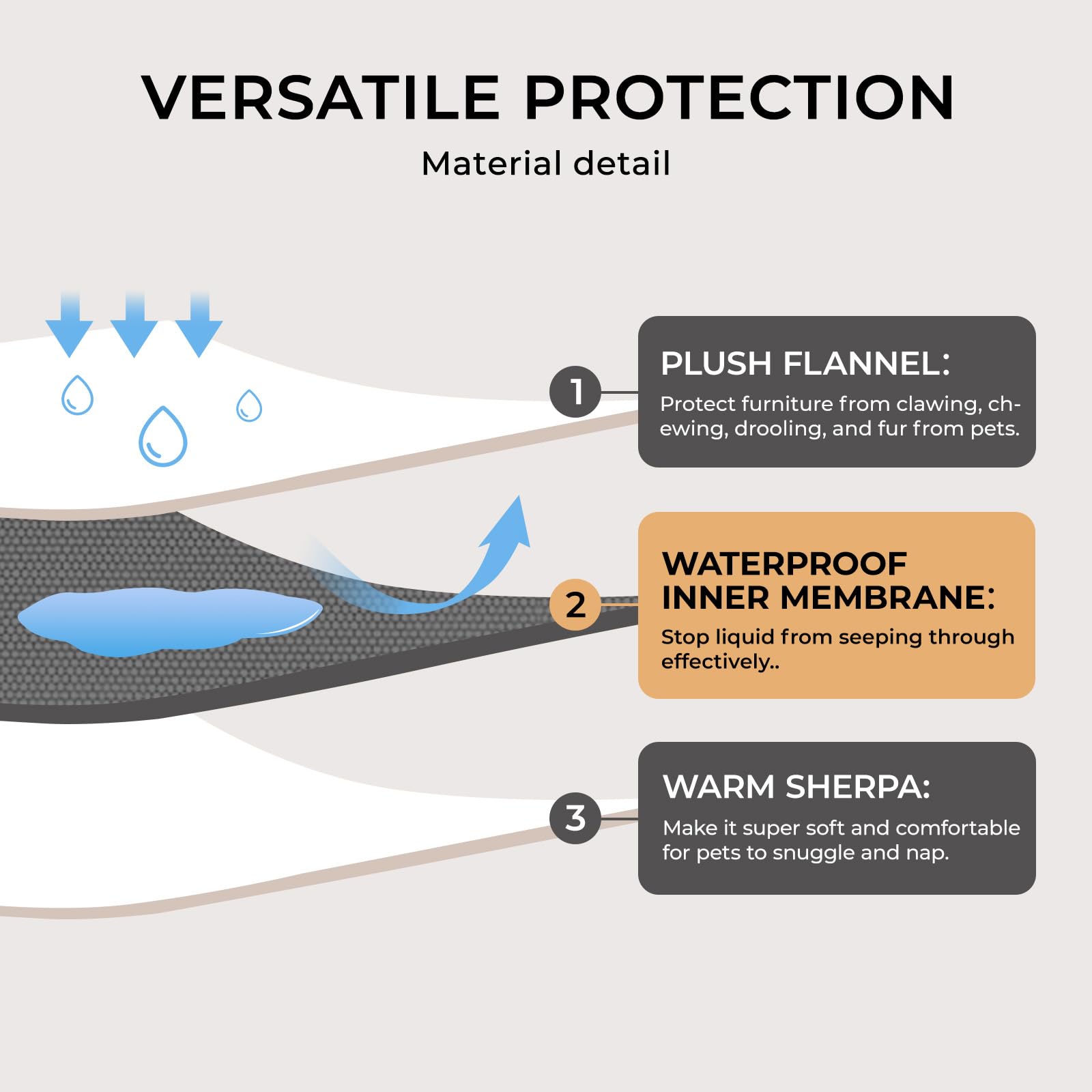 VERSATILE PROTECTION

Material detail

1

PLUSH FLANNEL:

Protect furniture from clawing, chewing, drooling, and fur from pets.

2

WATERPROOF INNER MEMBRANE:

Stop liquid from seeping through effectively..

3

WARM SHERPA:

Make it super soft and comfortable for pets to snuggle and nap.